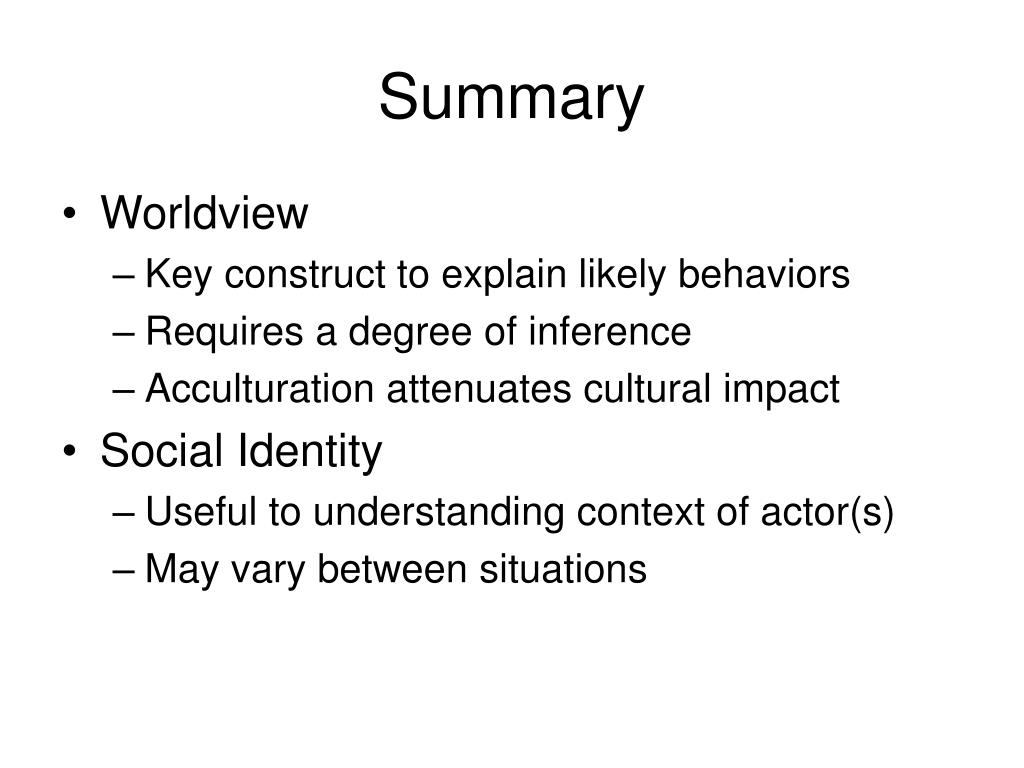 Summary

• Worldview
– Key construct to explain likely behaviors
– Requires a degree of inference
– Acculturation attenuates cultural impact
• Social Identity
– Useful to understanding context of actor(s)
– May vary between situations